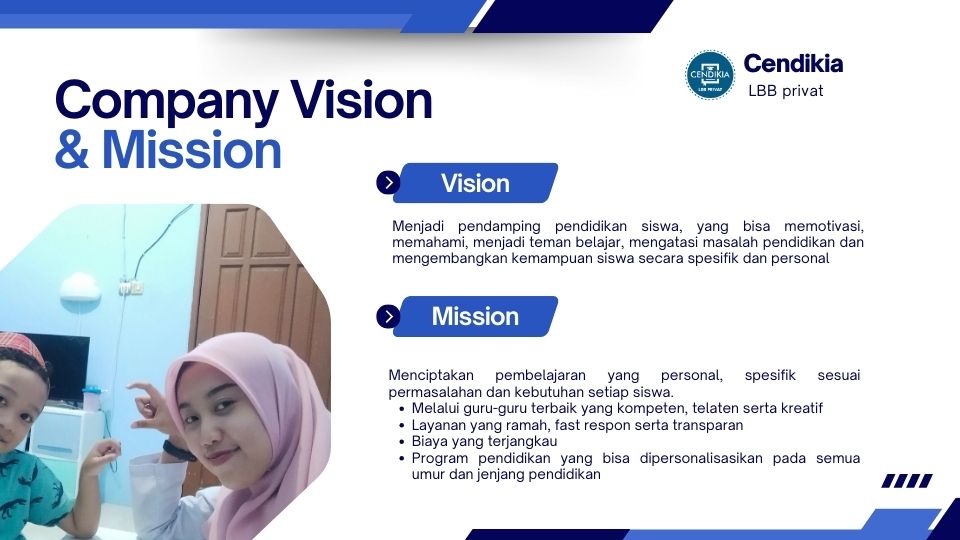 CENDIKIA
LBB PRIVAT

Cendikia
LBB privat

Company Vision
& Mission

Vision

Menjadi pendamping pendidikan siswa, yang bisa memotivasi, memahami, menjadi teman belajar, mengatasi masalah pendidikan dan mengembangkan kemampuan siswa secara spesifik dan personal

Mission

Menciptakan pembelajaran yang personal, spesifik sesuai permasalahan dan kebutuhan setiap siswa.
• Melalui guru-guru terbaik yang kompeten, telaten serta kreatif
• Layanan yang ramah, fast respon serta transparan
• Biaya yang terjangkau
• Program pendidikan yang bisa dipersonalisasikan pada semua umur dan jenjang pendidikan